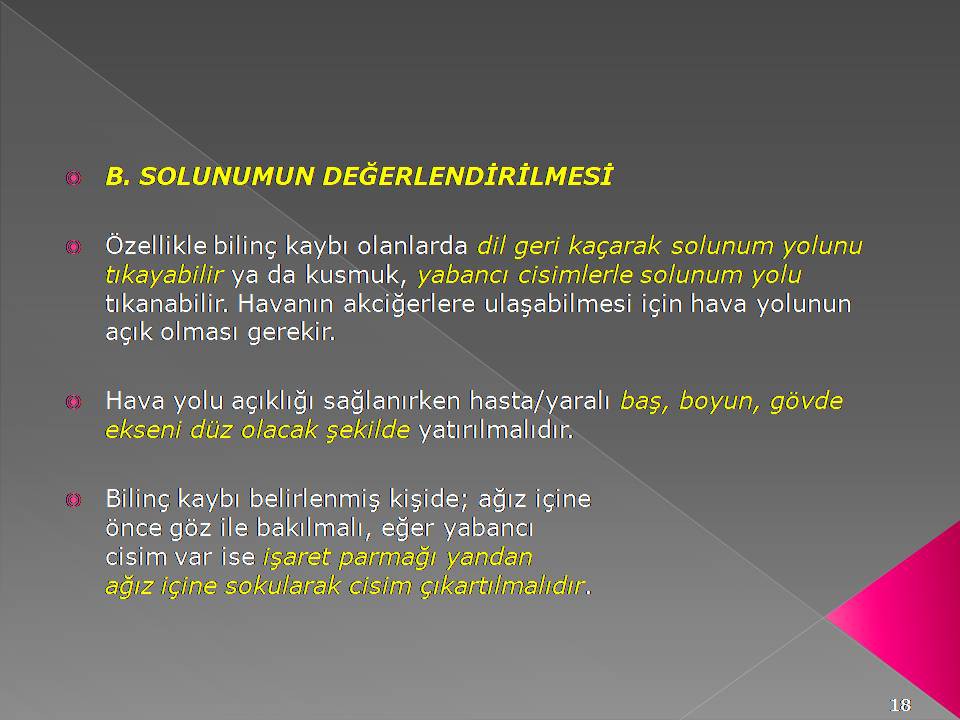 B. SOLUNUMUN DEĞERLENDİRİLMESİ

Özellikle bilinç kaybı olanlarda dil geri kaçarak solunum yolunu tıkayabilir ya da kusmuk, yabancı cisimlerle solunum yolu tıkanabilir. Havanın akciğerlere ulaşabilmesi için hava yolunun açık olması gerekir.

Hava yolu açıklığı sağlanırken hasta/yaralı baş, boyun, gövde ekseni düz olacak şekilde yatırılmalıdır.

Bilinç kaybı belirlenmiş kişide; ağız içine önce göz ile bakılmalı, eğer yabancı cisim var ise işaret parmağı yandan ağız içine sokularak cisim çıkartılmalıdır.

18